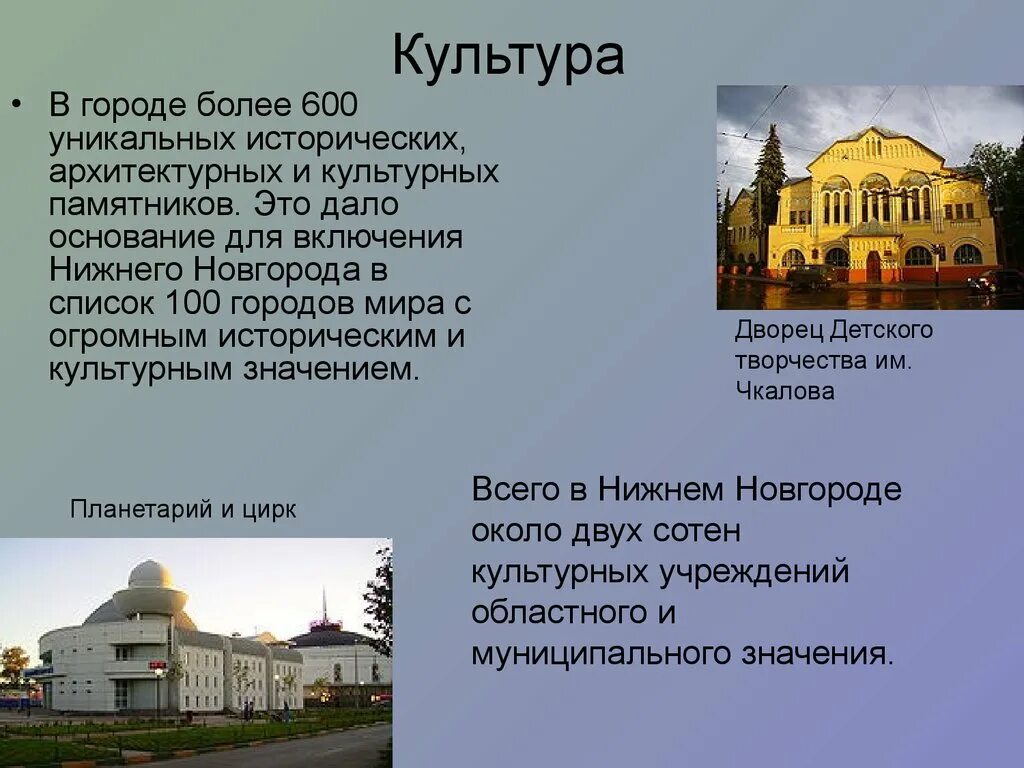 Культура

• В городе более 600 уникальных исторических, архитектурных и культурных памятников. Это дало основание для включения Нижнего Новгорода в список 100 городов мира с огромным историческим и культурным значением.

Дворец Детского творчества им. Чкалова

Планетарий и цирк

Всего в Нижнем Новгороде около двух сотен культурных учреждений областного и муниципального значения.